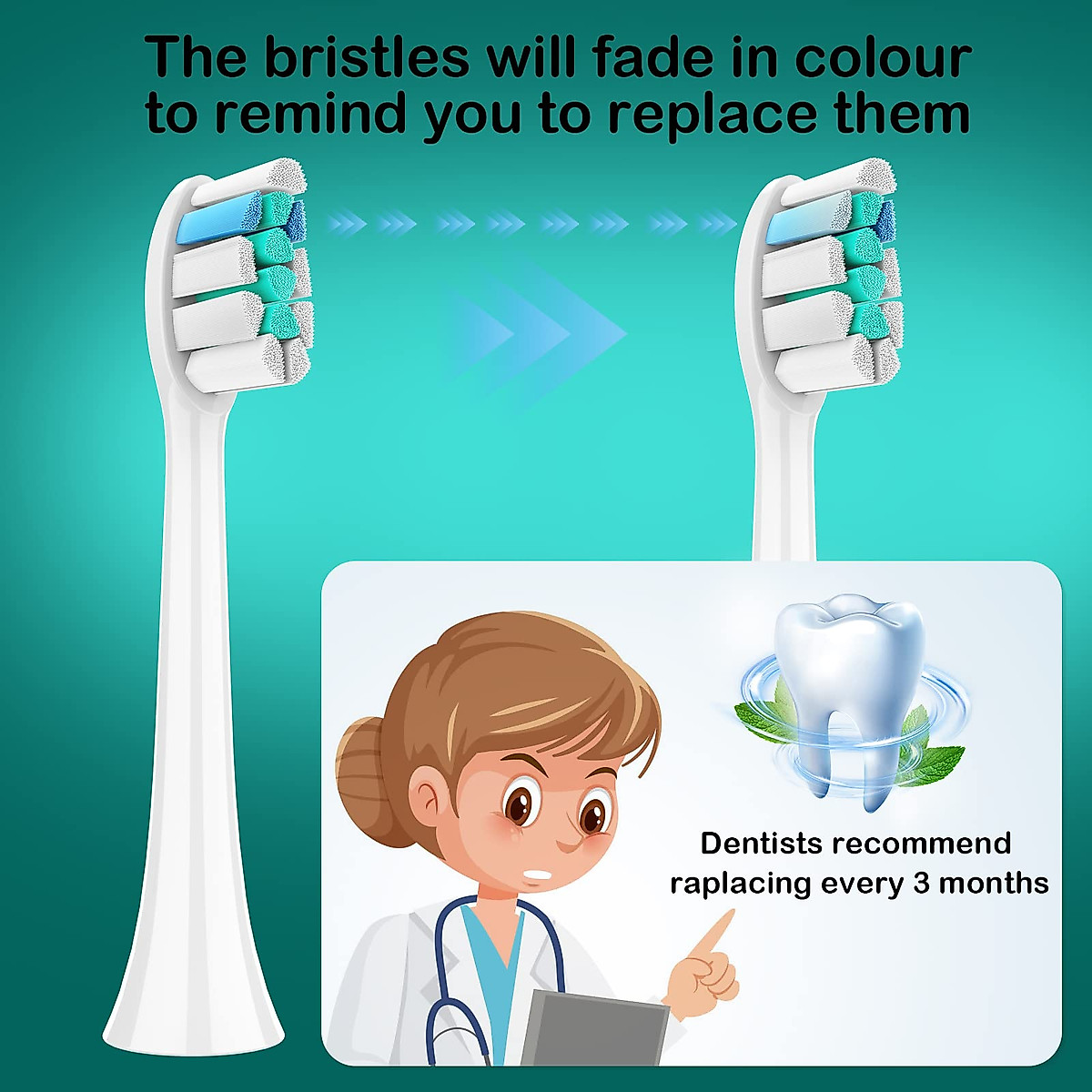 The bristles will fade in colour to remind you to replace them

Dentists recommend raplacing every 3 months